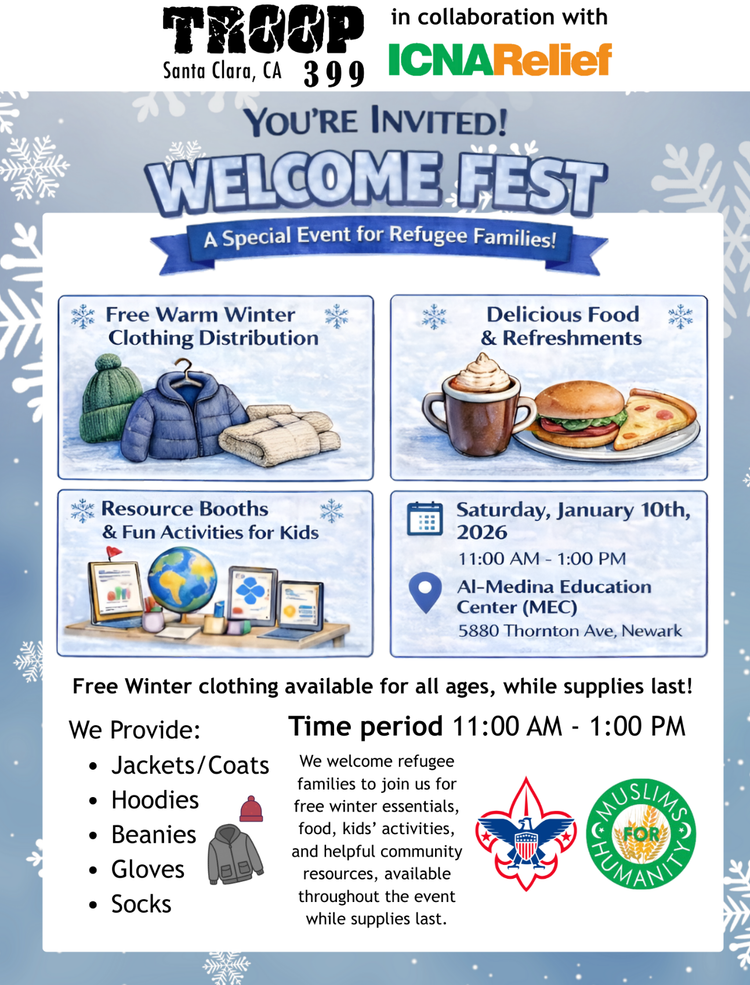 TROOP
Santa Clara, CA 399

in collaboration with
ICNARelief

YOU'RE INVITED!
WELCOME FEST
A Special Event for Refugee Families!

Free Warm Winter Clothing Distribution

Delicious Food & Refreshments

Resource Booths & Fun Activities for Kids

Saturday, January 10th, 2026
11:00 AM - 1:00 PM
Al-Medina Education Center (MEC)
5880 Thornton Ave, Newark

Free Winter clothing available for all ages, while supplies last!

We Provide:
• Jackets/Coats
• Hoodies
• Beanies
• Gloves
• Socks

Time period 11:00 AM - 1:00 PM

We welcome refugee families to join us for free winter essentials, food, kids' activities, and helpful community resources, available throughout the event while supplies last.

MUSLIMS FOR HUMANITY